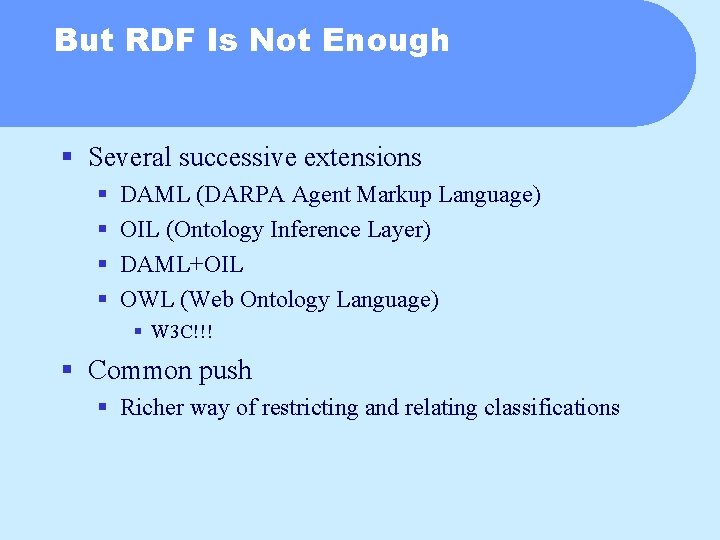 But RDF Is Not Enough

- Several successive extensions
  - DAML (DARPA Agent Markup Language)
  - OIL (Ontology Inference Layer)
  - DAML+OIL
  - OWL (Web Ontology Language)
    - W3C!!!
- Common push
  - Richer way of restricting and relating classifications